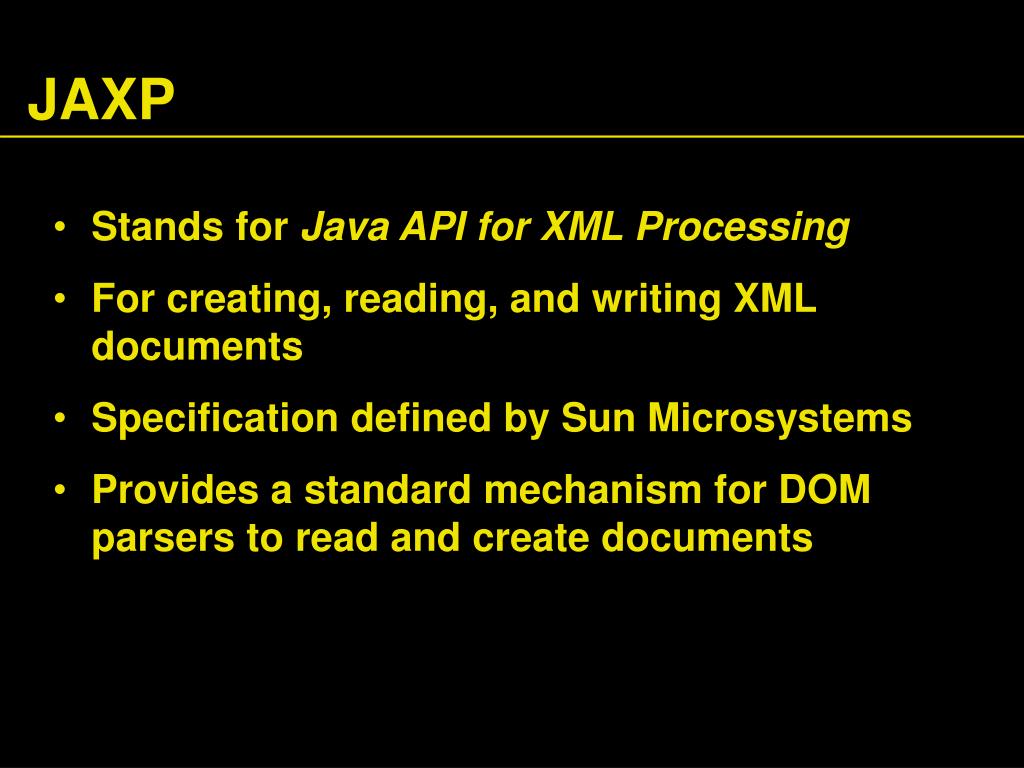 JAXP

• Stands for Java API for XML Processing
• For creating, reading, and writing XML documents
• Specification defined by Sun Microsystems
• Provides a standard mechanism for DOM parsers to read and create documents